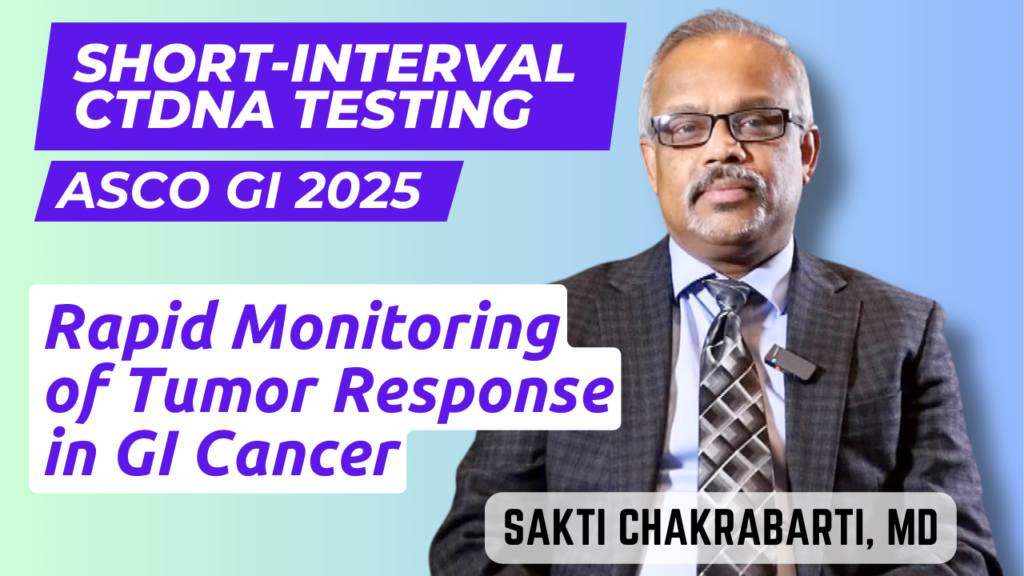 SHORT-INTERVAL CTDNA TESTING

ASCO GI 2025

Rapid Monitoring of Tumor Response in GI Cancer

SAKTI CHAKRABARTI, MD